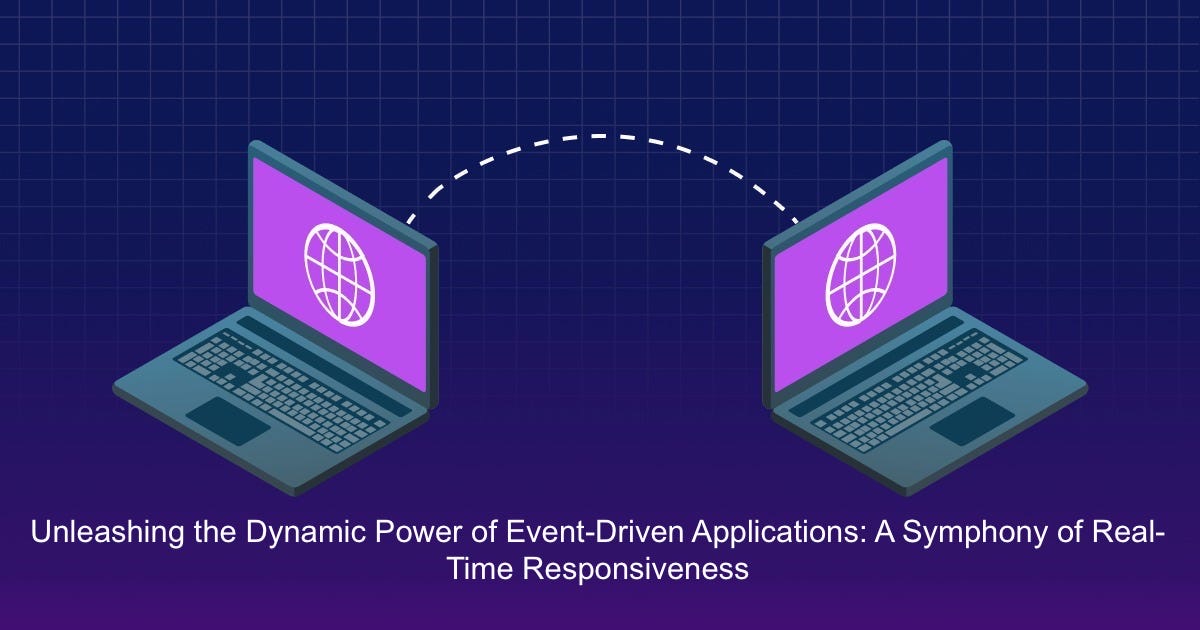 Unleashing the Dynamic Power of Event-Driven Applications: A Symphony of Real-Time Responsiveness